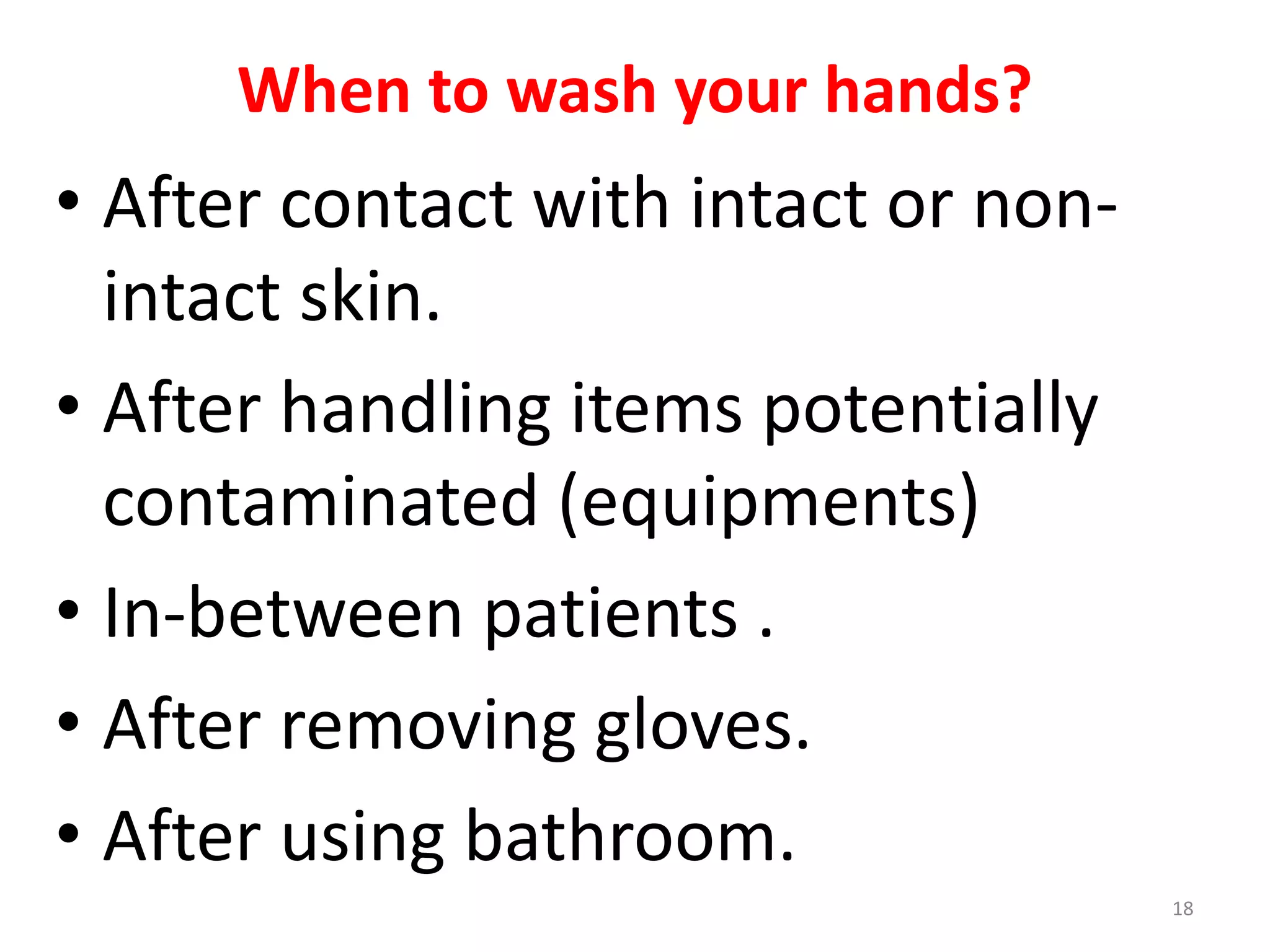 When to wash your hands?

• After contact with intact or non-intact skin.

• After handling items potentially contaminated (equipments)

• In-between patients .

• After removing gloves.

• After using bathroom.

18